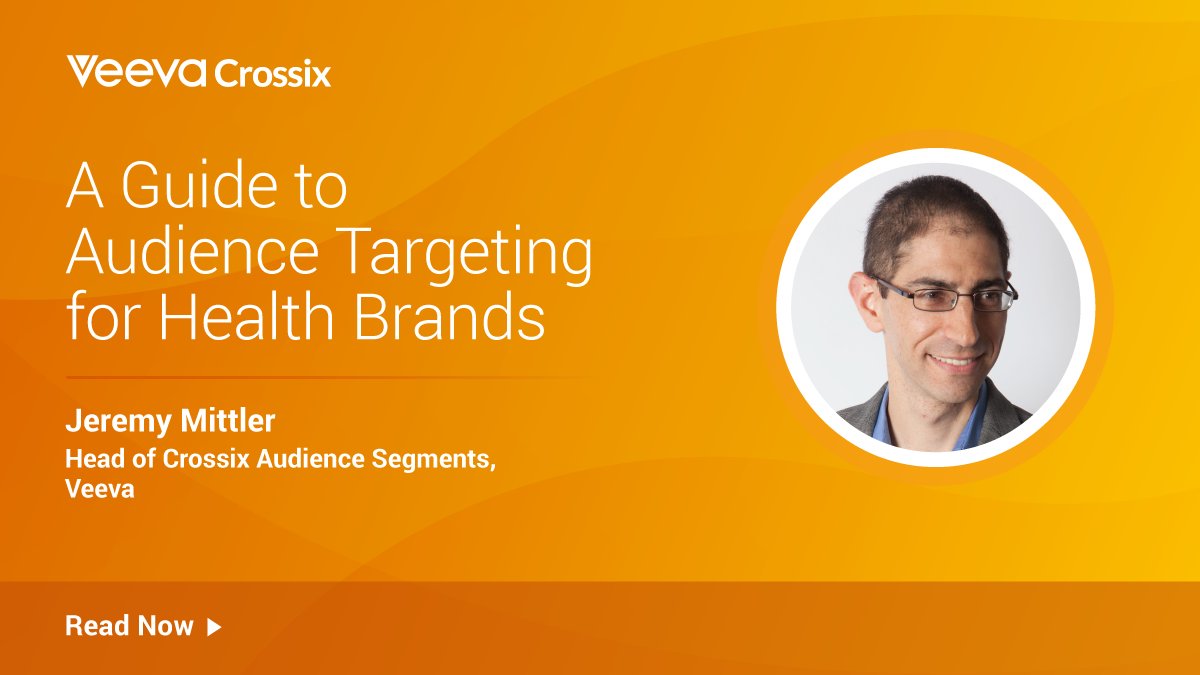 Veeva Crossix

A Guide to Audience Targeting for Health Brands

Jeremy Mittler
Head of Crossix Audience Segments, Veeva

Read Now ▶